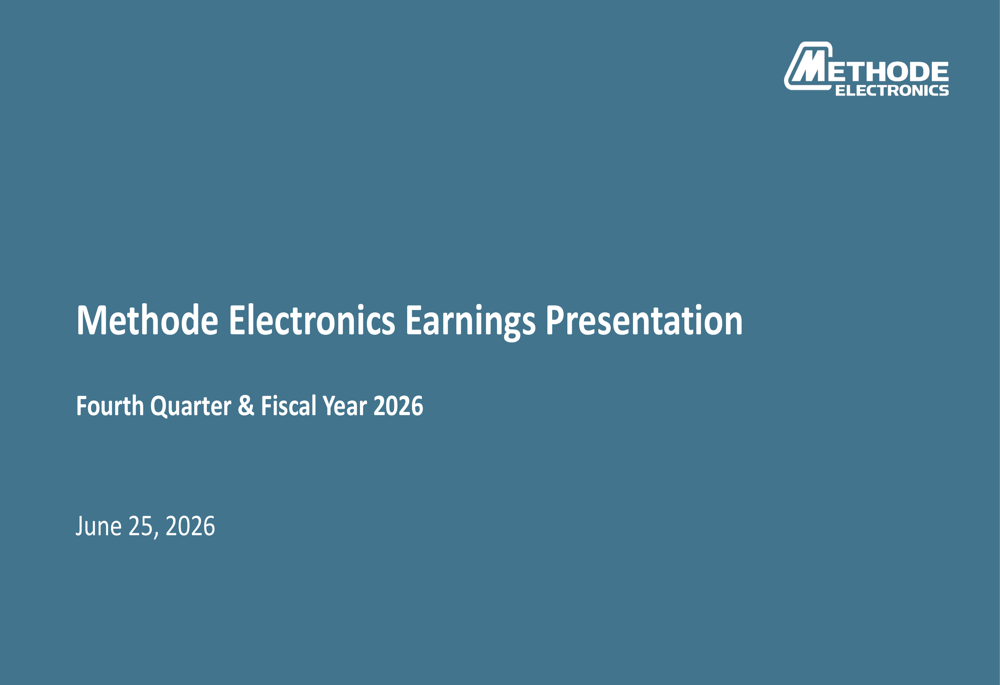 METHODE
ELECTRONICS

Methode Electronics Earnings Presentation

Fourth Quarter & Fiscal Year 2026

June 25, 2026